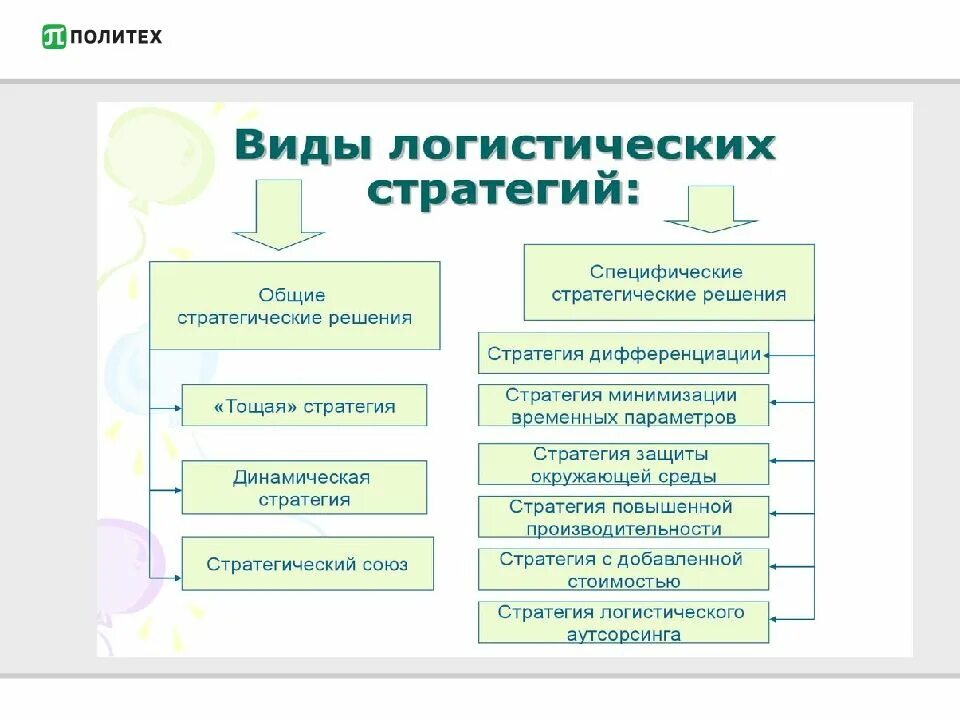 ПОЛИТЕХ

Виды логистических стратегий:

Общие стратегические решения

«Тощая» стратегия

Динамическая стратегия

Стратегический союз

Специфические стратегические решения

Стратегия дифференциации

Стратегия минимизации временных параметров

Стратегия защиты окружающей среды

Стратегия повышенной производительности

Стратегия с добавленной стоимостью

Стратегия логистического аутсорсинга